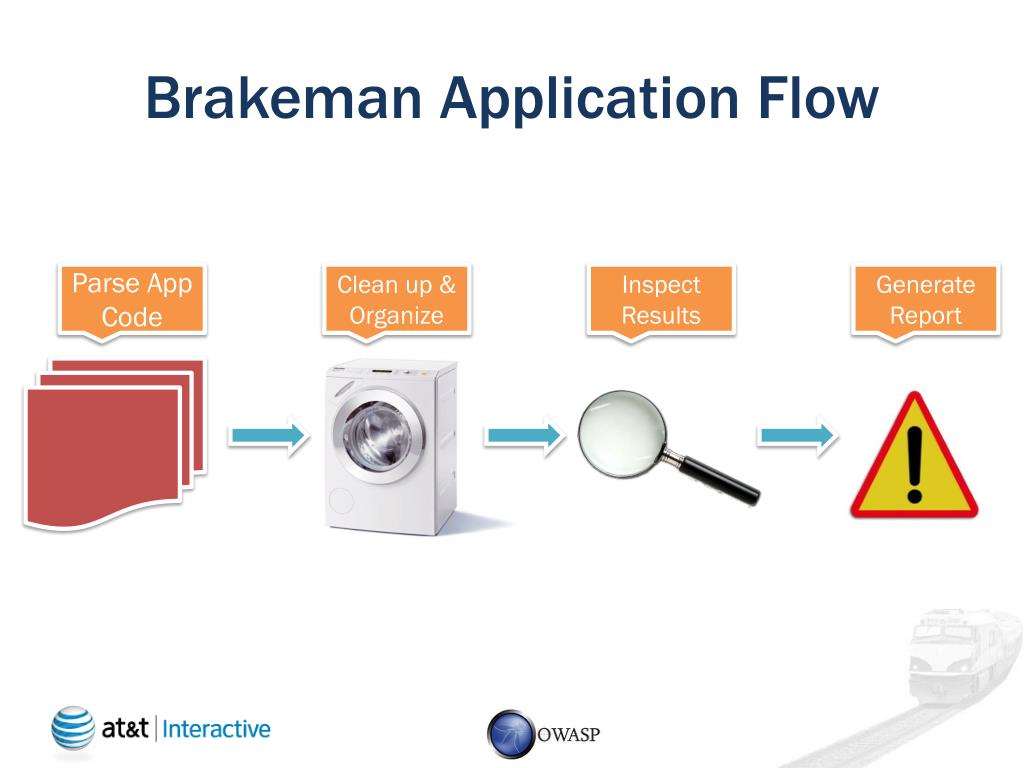 Brakeman Application Flow

Parse App Code

Clean up & Organize

Inspect Results

Generate Report

at&t | Interactive

OWASP